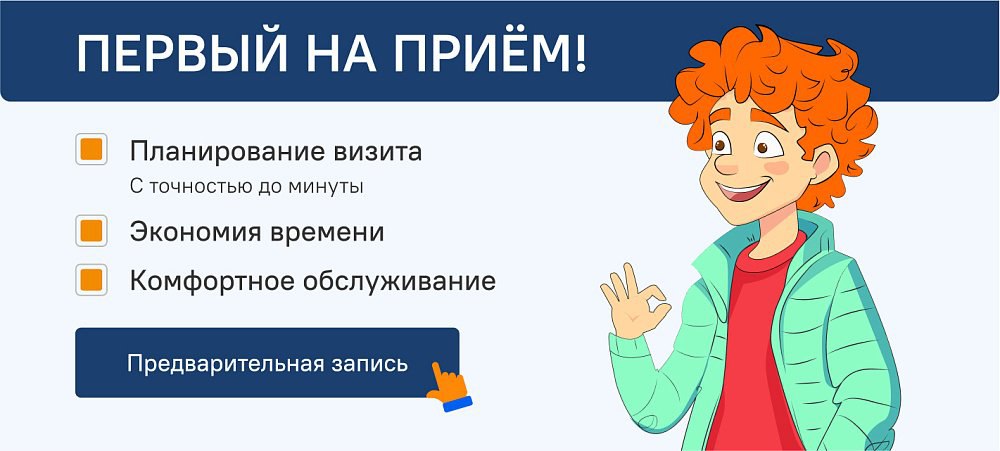 ПЕРВЫЙ НА ПРИЁМ!

Планирование визита
С точностью до минуты

Экономия времени

Комфортное обслуживание

Предварительная запись